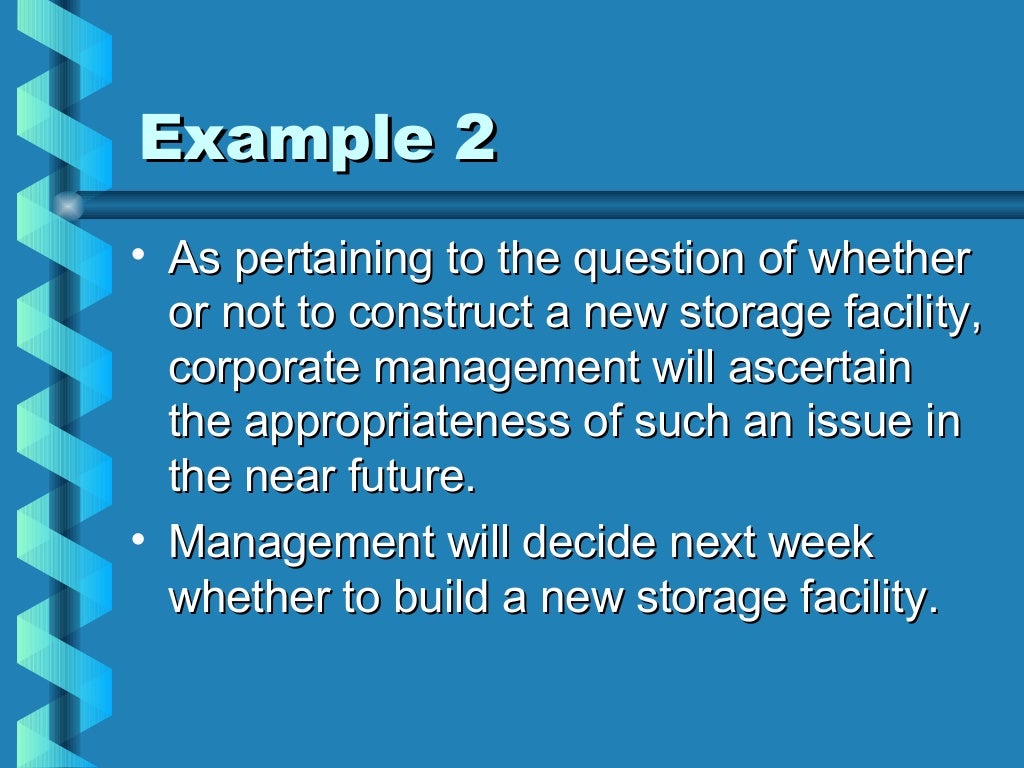 Example 2

• As pertaining to the question of whether or not to construct a new storage facility, corporate management will ascertain the appropriateness of such an issue in the near future.

• Management will decide next week whether to build a new storage facility.